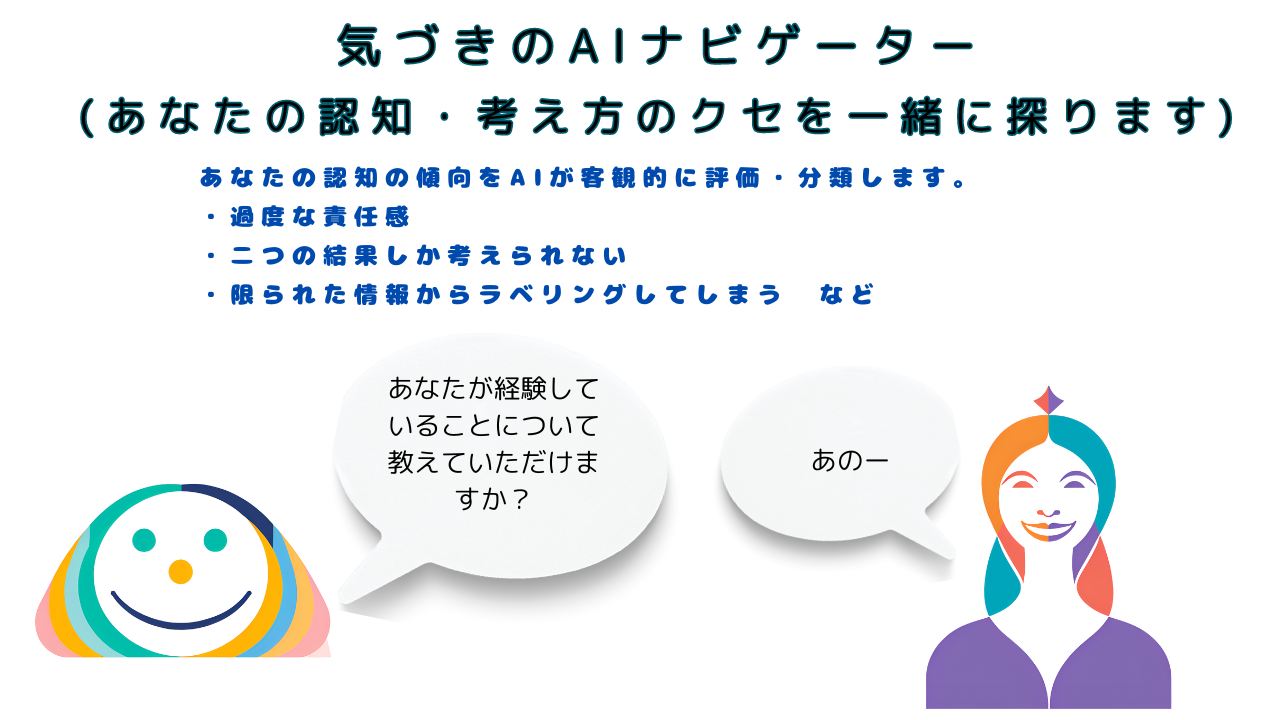 気づきのAIナビゲーター
(あなたの認知・考え方のクセを一緒に探ります)

あなたの認知の傾向をAIが客観的に評価・分類します。
・過度な責任感
・二つの結果しか考えられない
・限られた情報からラベリングしてしまう　など

あなたが経験していることについて教えていただけますか？

あのー